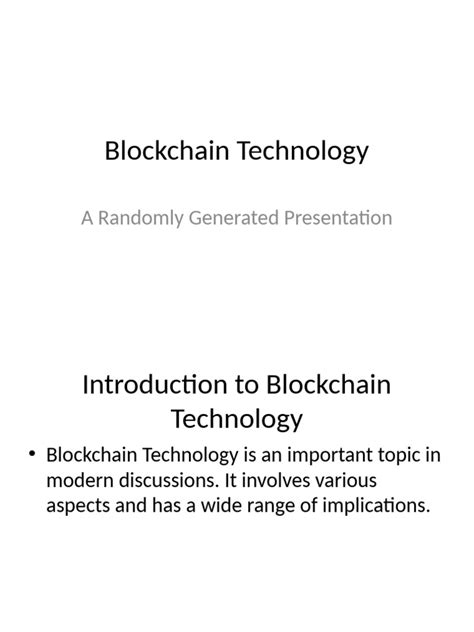 Blockchain Technology

A Randomly Generated Presentation

Introduction to Blockchain Technology

• Blockchain Technology is an important topic in modern discussions. It involves various aspects and has a wide range of implications.